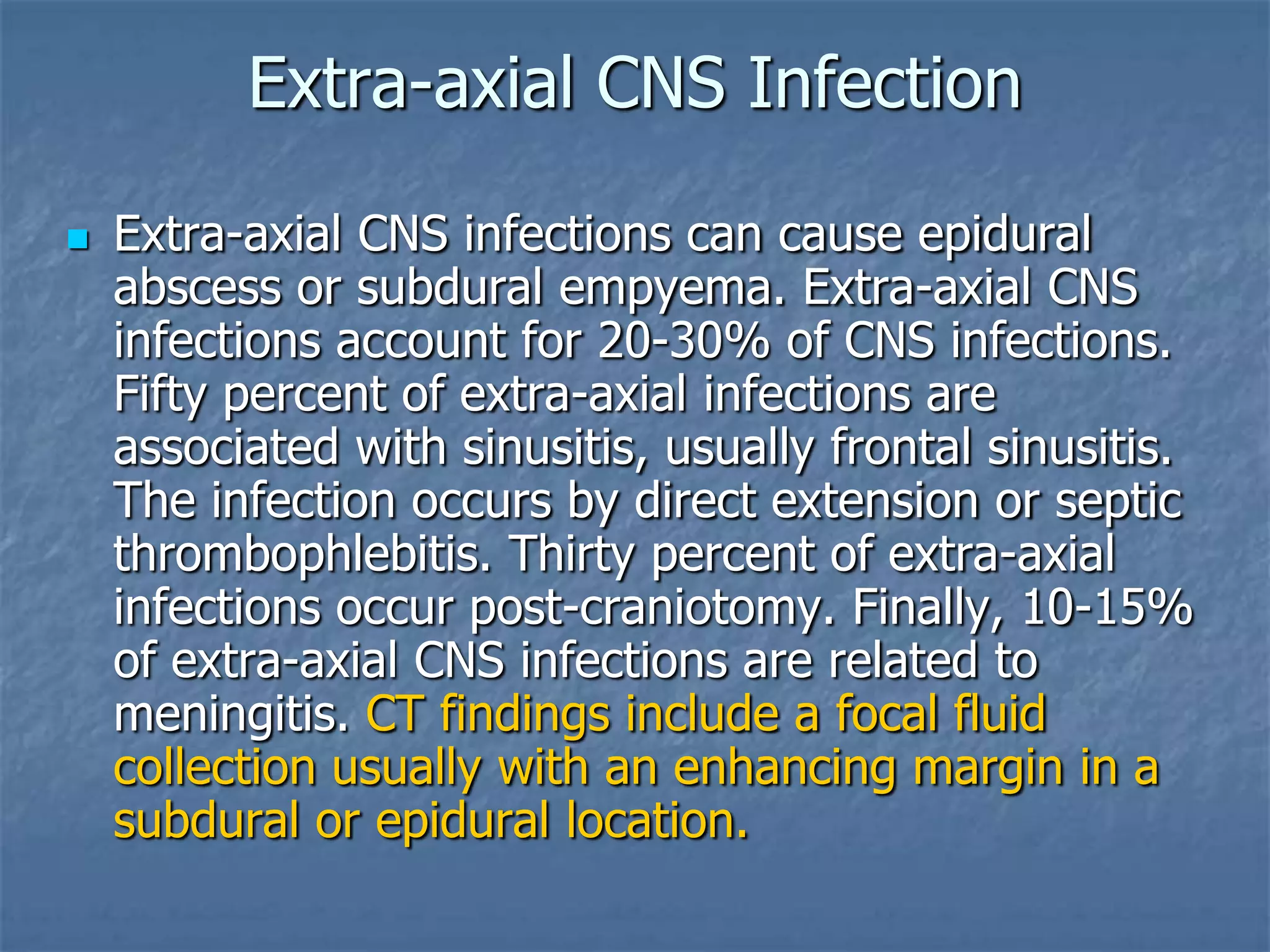 Extra-axial CNS Infection

Extra-axial CNS infections can cause epidural abscess or subdural empyema. Extra-axial CNS infections account for 20-30% of CNS infections. Fifty percent of extra-axial infections are associated with sinusitis, usually frontal sinusitis. The infection occurs by direct extension or septic thrombophlebitis. Thirty percent of extra-axial infections occur post-craniotomy. Finally, 10-15% of extra-axial CNS infections are related to meningitis. CT findings include a focal fluid collection usually with an enhancing margin in a subdural or epidural location.